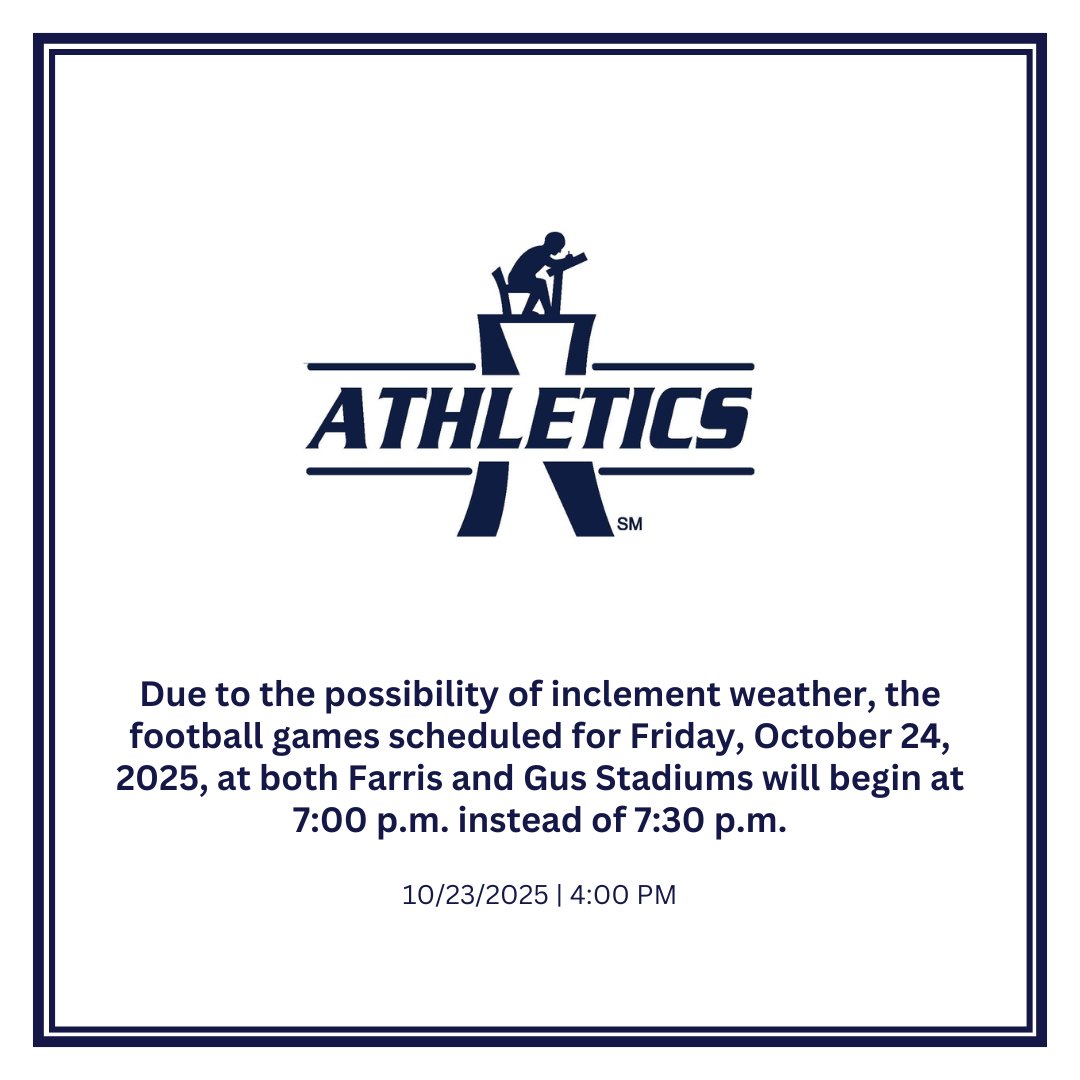 ATHLETICS
SM

Due to the possibility of inclement weather, the football games scheduled for Friday, October 24, 2025, at both Farris and Gus Stadiums will begin at 7:00 p.m. instead of 7:30 p.m.

10/23/2025 | 4:00 PM